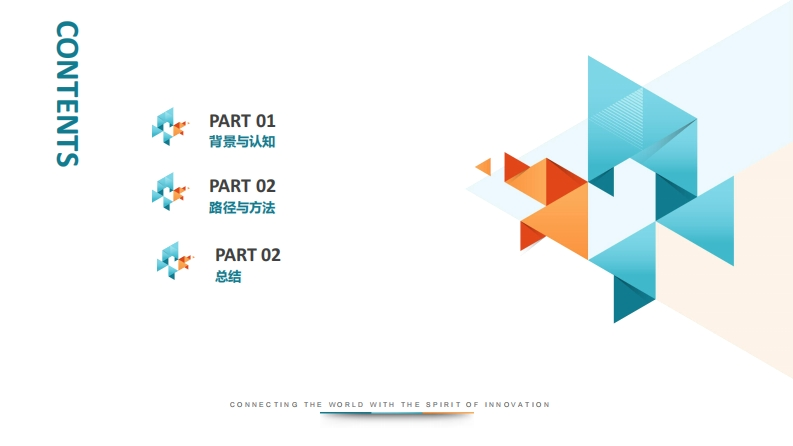 CONTENTS

PART 01
背景与认知

PART 02
路径与方法

PART 02
总结

CONNECTING THE WORLD WITH THE SPIRIT OF INNOVATION